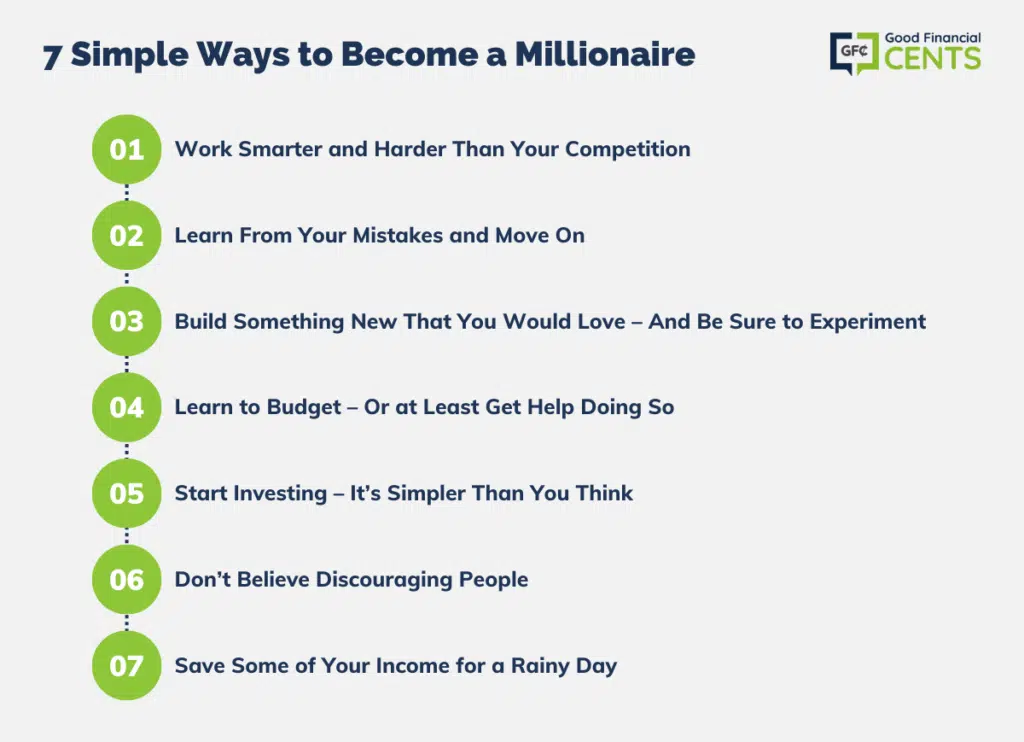 7 Simple Ways to Become a Millionaire

GFC Good Financial CENTS

01 Work Smarter and Harder Than Your Competition

02 Learn From Your Mistakes and Move On

03 Build Something New That You Would Love – And Be Sure to Experiment

04 Learn to Budget – Or at Least Get Help Doing So

05 Start Investing – It's Simpler Than You Think

06 Don't Believe Discouraging People

07 Save Some of Your Income for a Rainy Day